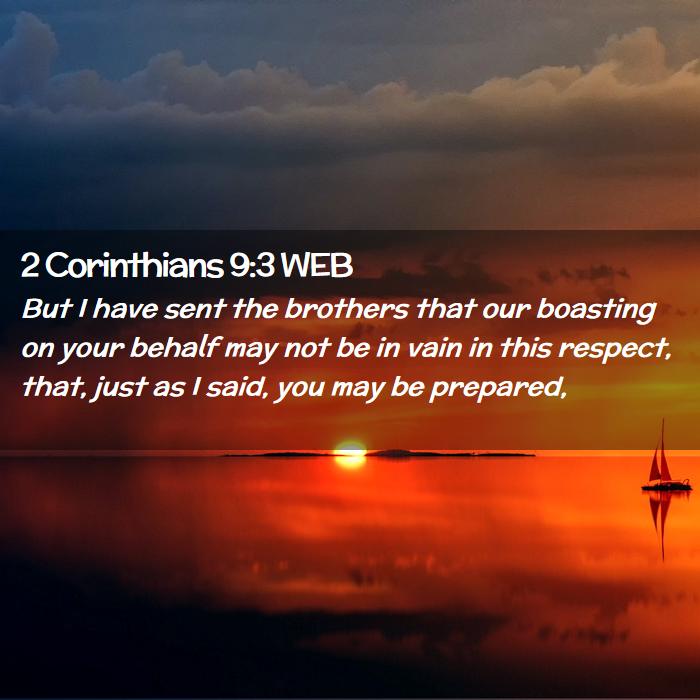 2 Corinthians 9:3 WEB

But I have sent the brothers that our boasting on your behalf may not be in vain in this respect, that, just as I said, you may be prepared,